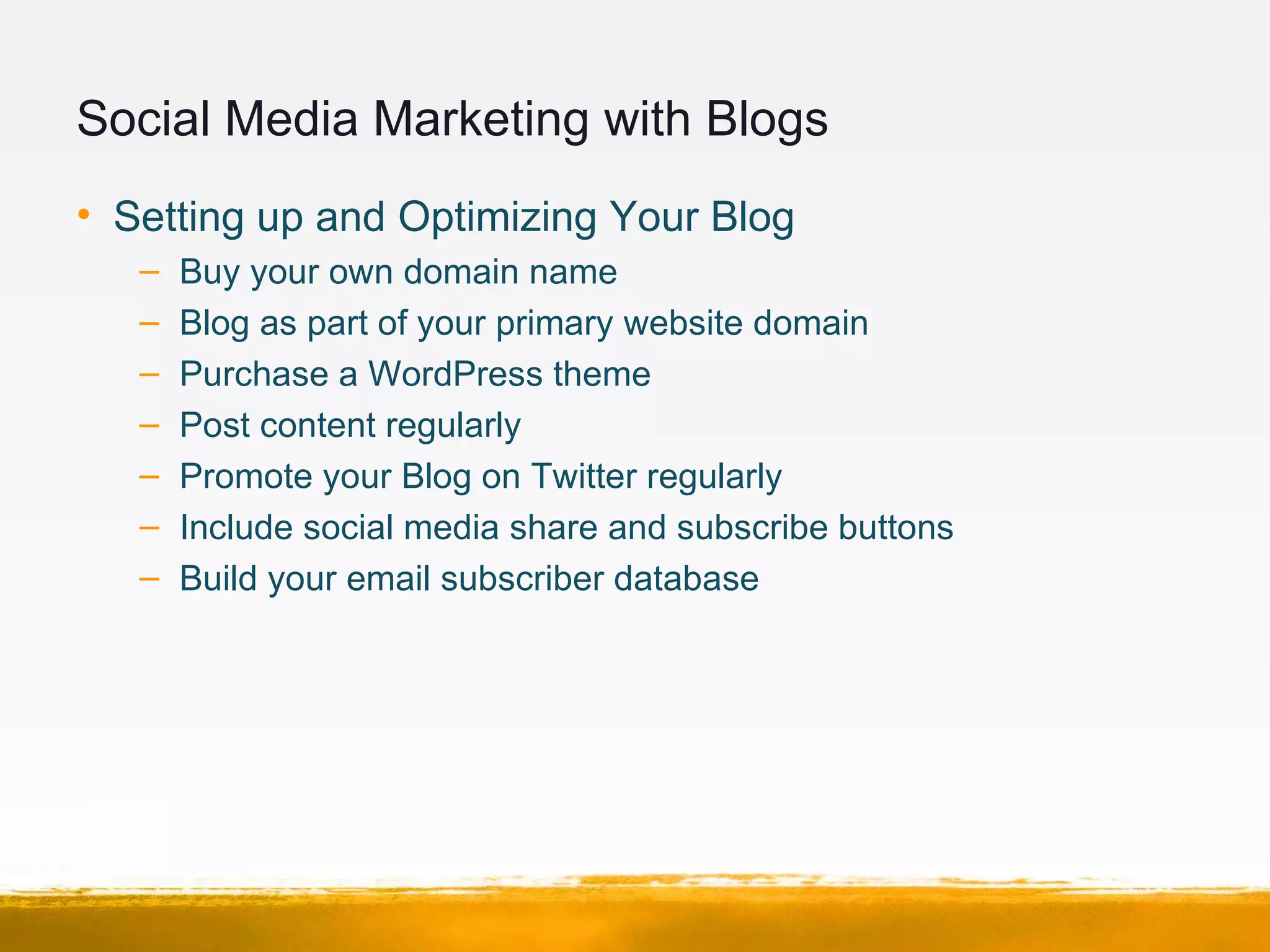 Social Media Marketing with Blogs

• Setting up and Optimizing Your Blog
  – Buy your own domain name
  – Blog as part of your primary website domain
  – Purchase a WordPress theme
  – Post content regularly
  – Promote your Blog on Twitter regularly
  – Include social media share and subscribe buttons
  – Build your email subscriber database